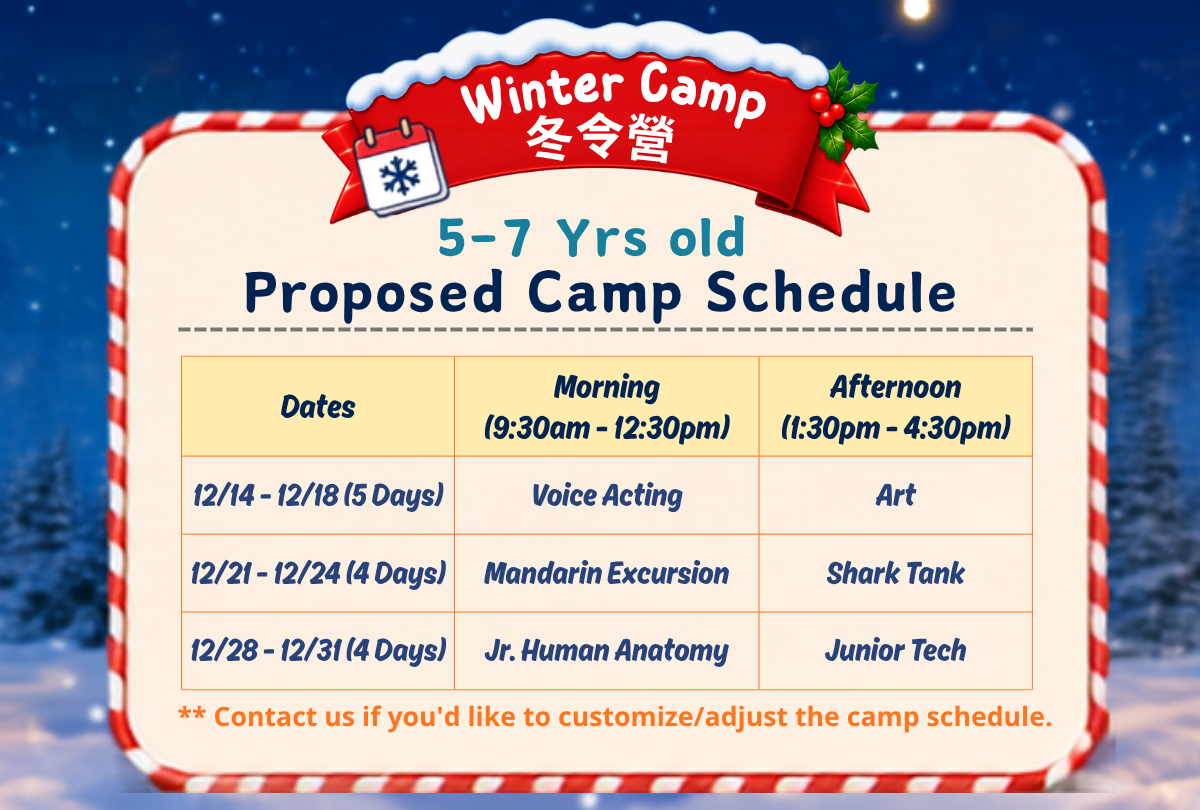 Winter Camp
冬令營

5-7 Yrs old
Proposed Camp Schedule

| Dates | Morning (9:30am - 12:30pm) | Afternoon (1:30pm - 4:30pm) |
|---|---|---|
| 12/14 - 12/18 (5 Days) | Voice Acting | Art |
| 12/21 - 12/24 (4 Days) | Mandarin Excursion | Shark Tank |
| 12/28 - 12/31 (4 Days) | Jr. Human Anatomy | Junior Tech |

** Contact us if you'd like to customize/adjust the camp schedule.